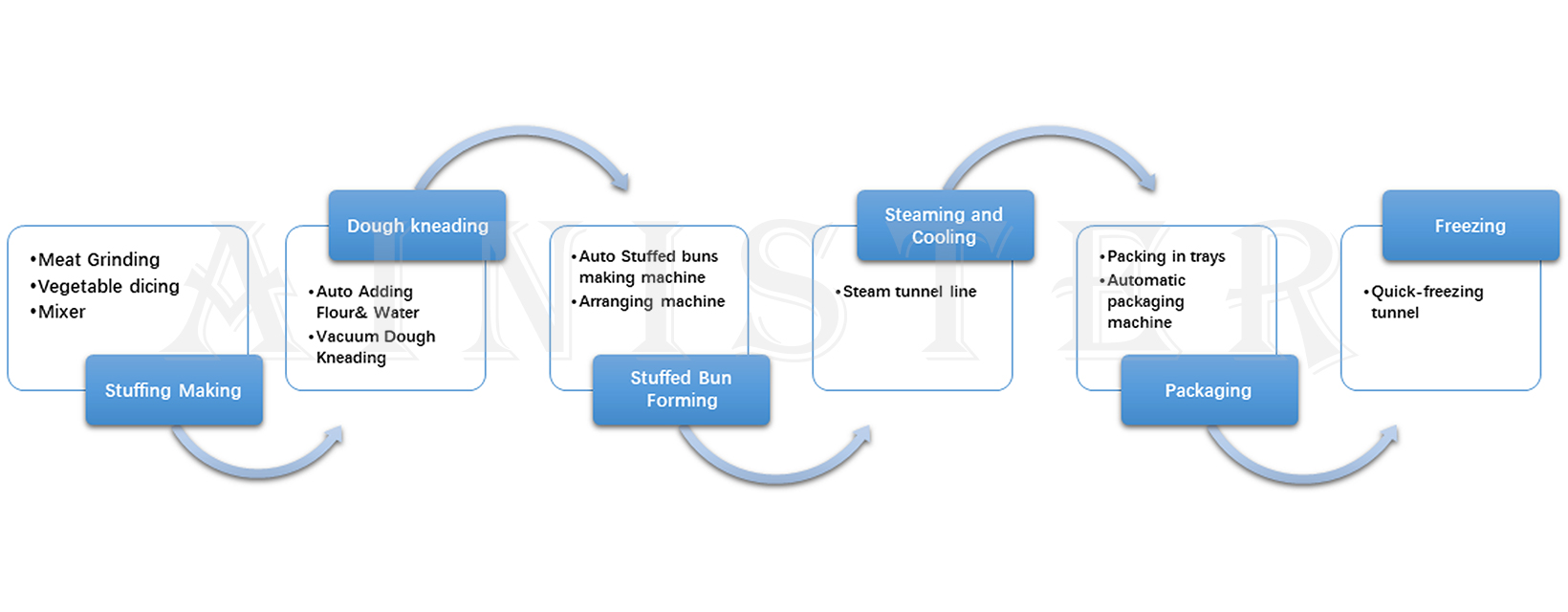 •Meat Grinding
•Vegetable dicing
•Mixer

Stuffing Making

Dough kneading

•Auto Adding Flour& Water
•Vacuum Dough Kneading

•Auto Stuffed buns making machine
•Arranging machine

Stuffed Bun Forming

Steaming and Cooling

•Steam tunnel line

•Packing in trays
•Automatic packaging machine

Packaging

Freezing

•Quick-freezing tunnel

AINISTER